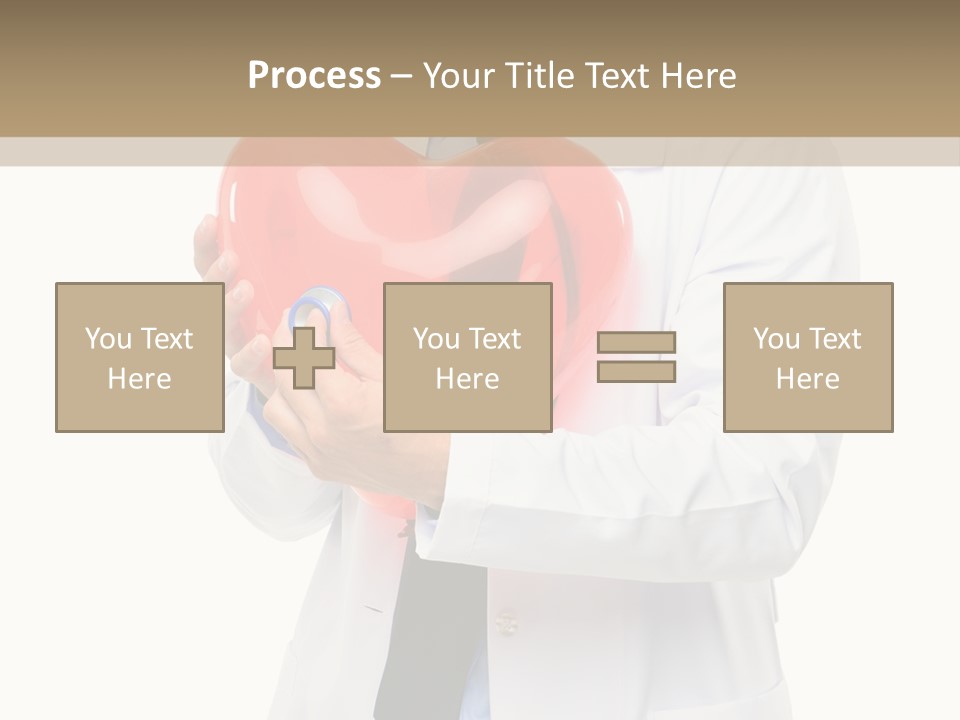 Process – Your Title Text Here

You Text Here

You Text Here

You Text Here